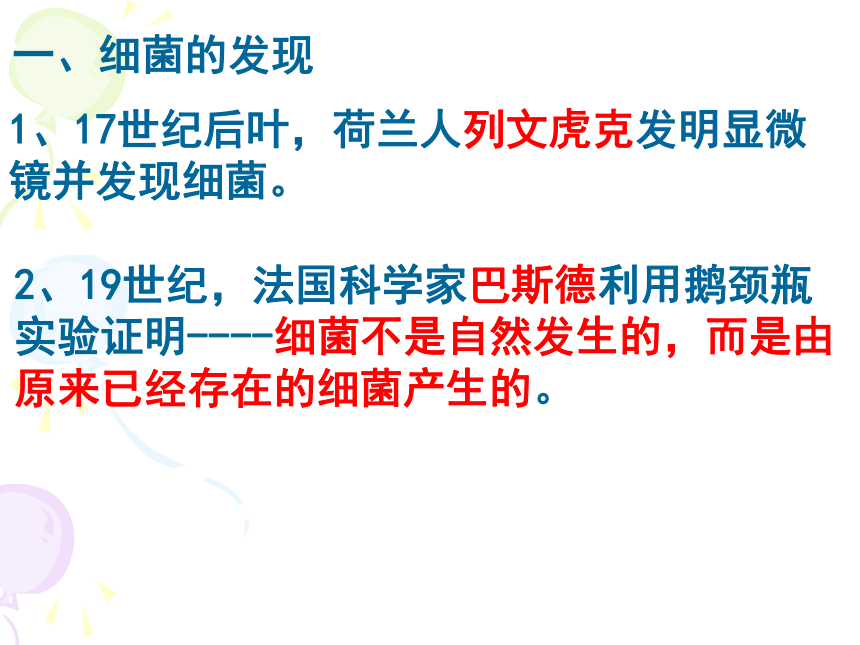 一、细菌的发现

1、17世纪后叶，荷兰人列文虎克发明显微镜并发现细菌。

2、19世纪，法国科学家巴斯德利用鹅颈瓶实验证明----细菌不是自然发生的，而是由原来已经存在的细菌产生的。